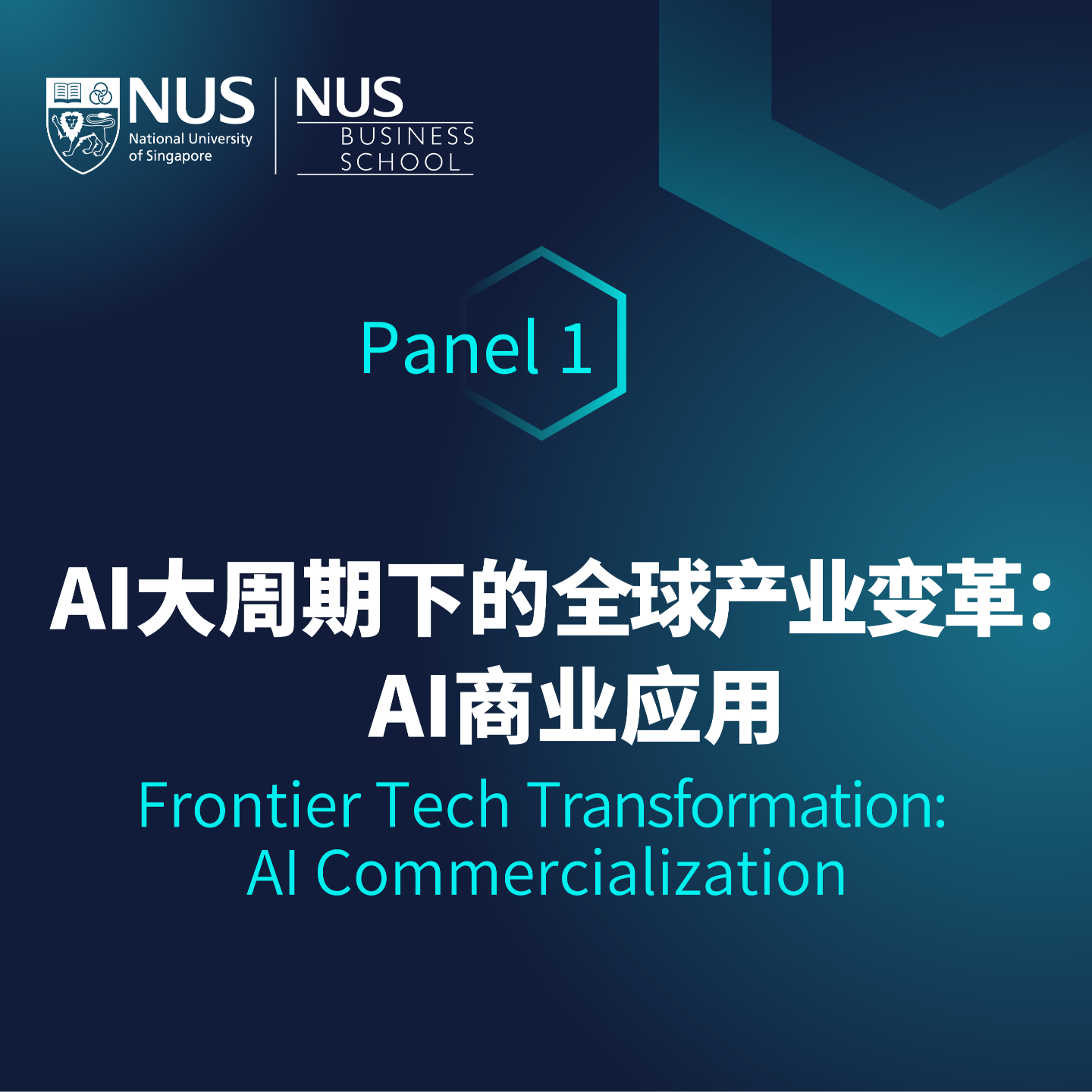 NUS National University of Singapore

NUS BUSINESS SCHOOL

Panel 1

AI大周期下的全球产业变革：
AI商业应用

Frontier Tech Transformation:
AI Commercialization